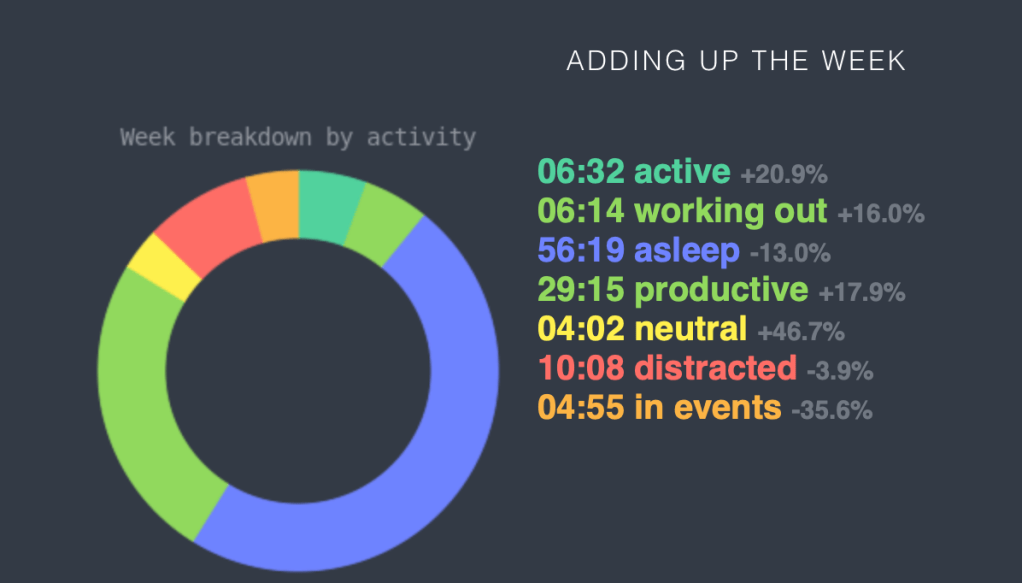 ADDING UP THE WEEK

Week breakdown by activity

06:32 active +20.9%
06:14 working out +16.0%
56:19 asleep -13.0%
29:15 productive +17.9%
04:02 neutral +46.7%
10:08 distracted -3.9%
04:55 in events -35.6%